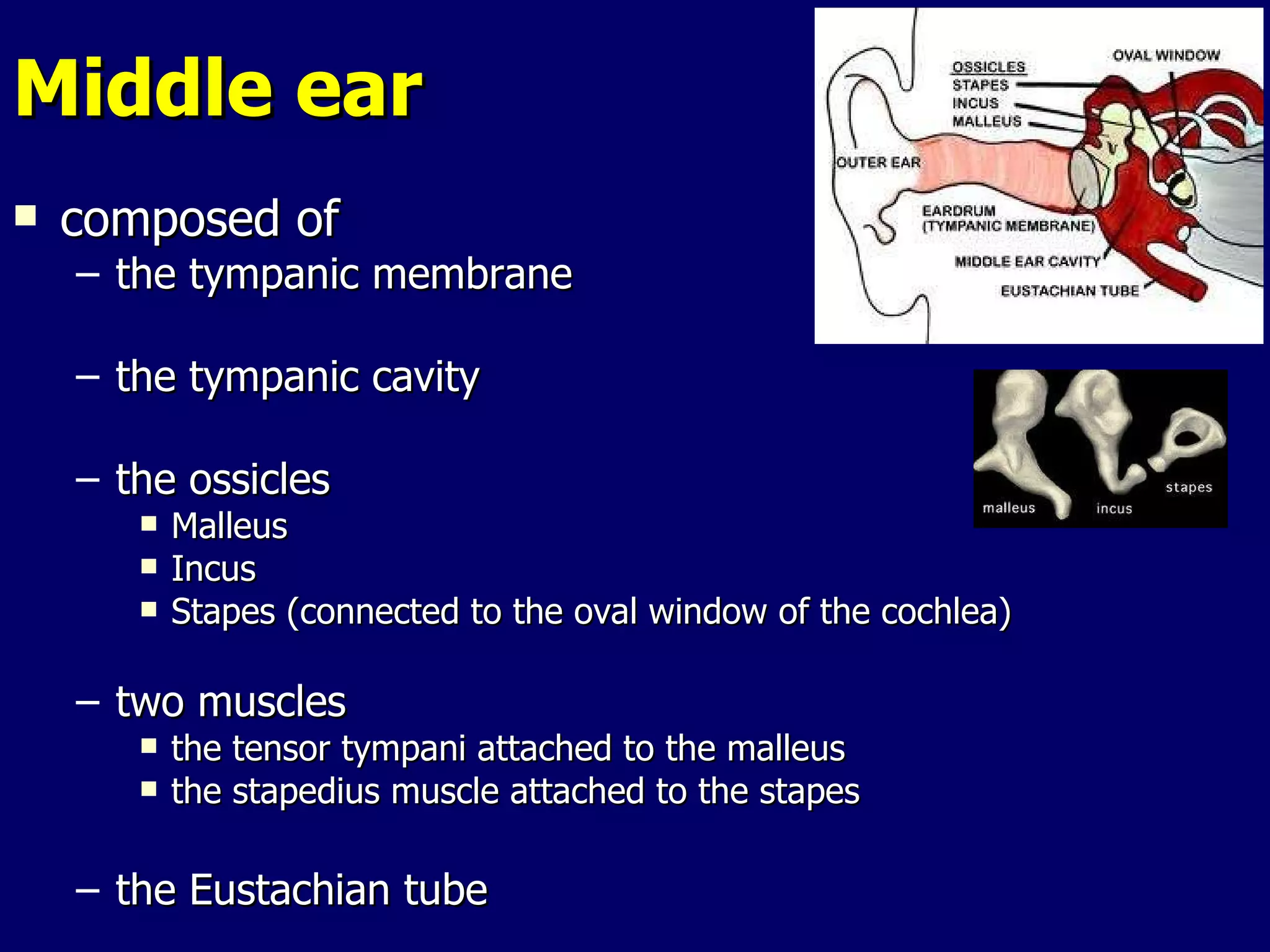 Middle ear

▪ composed of
– the tympanic membrane

– the tympanic cavity

– the ossicles
▪ Malleus
▪ Incus
▪ Stapes (connected to the oval window of the cochlea)

– two muscles
▪ the tensor tympani attached to the malleus
▪ the stapedius muscle attached to the stapes

– the Eustachian tube

OSSICLES
STAPES
INCUS
MALLEUS
OVAL WINDOW
OUTER EAR
EARDRUM
(TYMPANIC MEMBRANE)
MIDDLE EAR CAVITY
EUSTACHIAN TUBE

malleus
incus
stapes